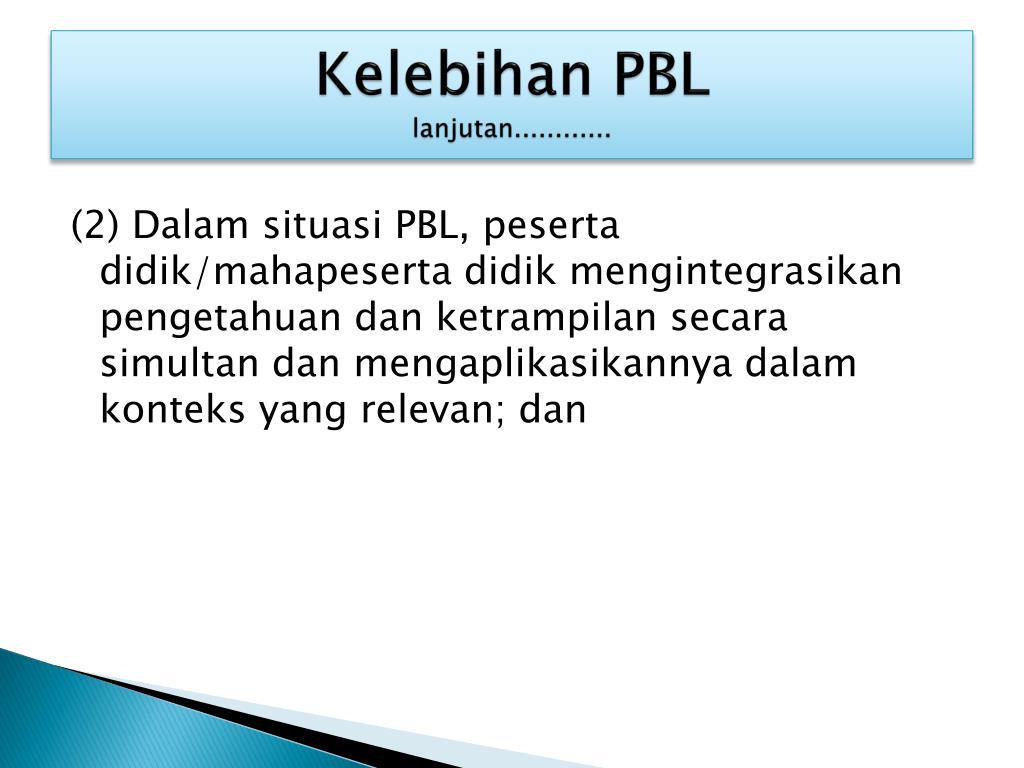 Kelebihan PBL
lanjutan............

(2) Dalam situasi PBL, peserta didik/mahapeserta didik mengintegrasikan pengetahuan dan ketrampilan secara simultan dan mengaplikasikannya dalam konteks yang relevan; dan